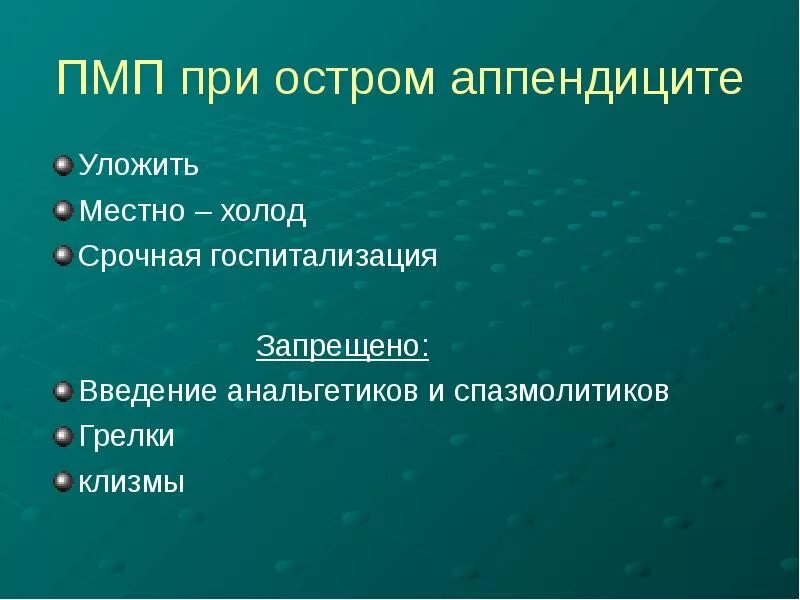 ПМП при остром аппендиците

Уложить
Местно – холод
Срочная госпитализация

Запрещено:

Введение анальгетиков и спазмолитиков
Грелки
клизмы